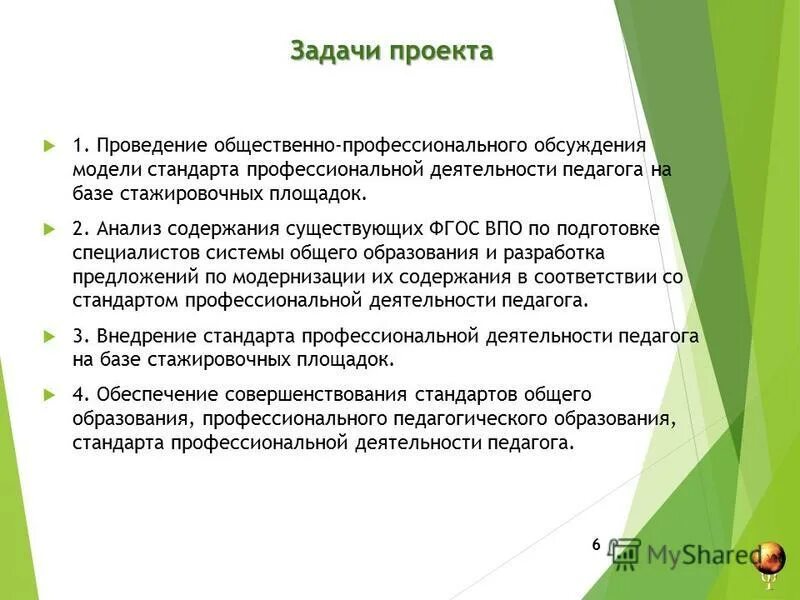 Задачи проекта

1. Проведение общественно-профессионального обсуждения модели стандарта профессиональной деятельности педагога на базе стажировочных площадок.

2. Анализ содержания существующих ФГОС ВПО по подготовке специалистов системы общего образования и разработка предложений по модернизации их содержания в соответствии со стандартом профессиональной деятельности педагога.

3. Внедрение стандарта профессиональной деятельности педагога на базе стажировочных площадок.

4. Обеспечение совершенствования стандартов общего образования, профессионального педагогического образования, стандарта профессиональной деятельности педагога.

6

MyShared